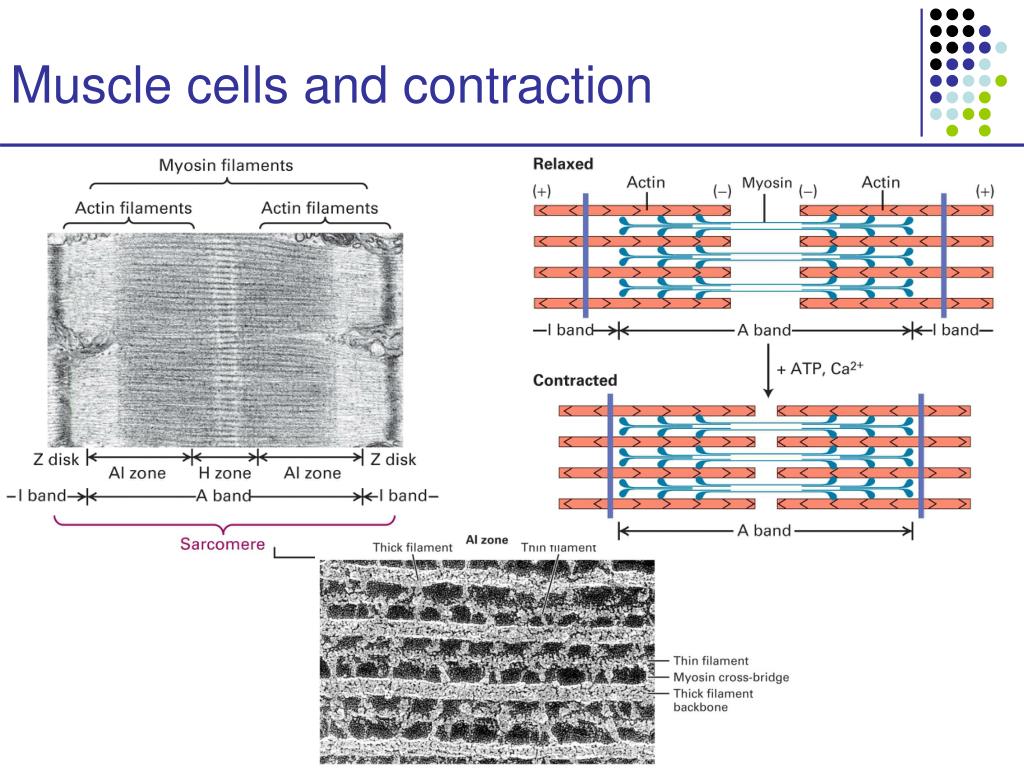 Muscle cells and contraction

Myosin filaments

Actin filaments

Actin filaments

Z disk

AI zone

H zone

AI zone

Z disk

I band

A band

I band

Sarcomere

Relaxed

(+)

Actin

(–)

Myosin

(–)

Actin

(+)

I band

A band

I band

+ ATP, $Ca^{2+}$

Contracted

A band

Thick filament

AI zone

Thin filament

Thin filament

Myosin cross-bridge

Thick filament backbone